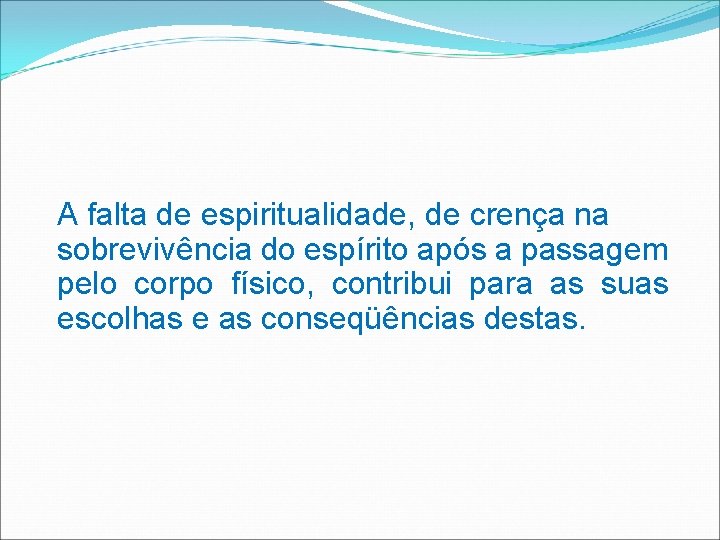 A falta de espiritualidade, de crença na sobrevivência do espírito após a passagem pelo corpo físico, contribui para as suas escolhas e as conseqüências destas.